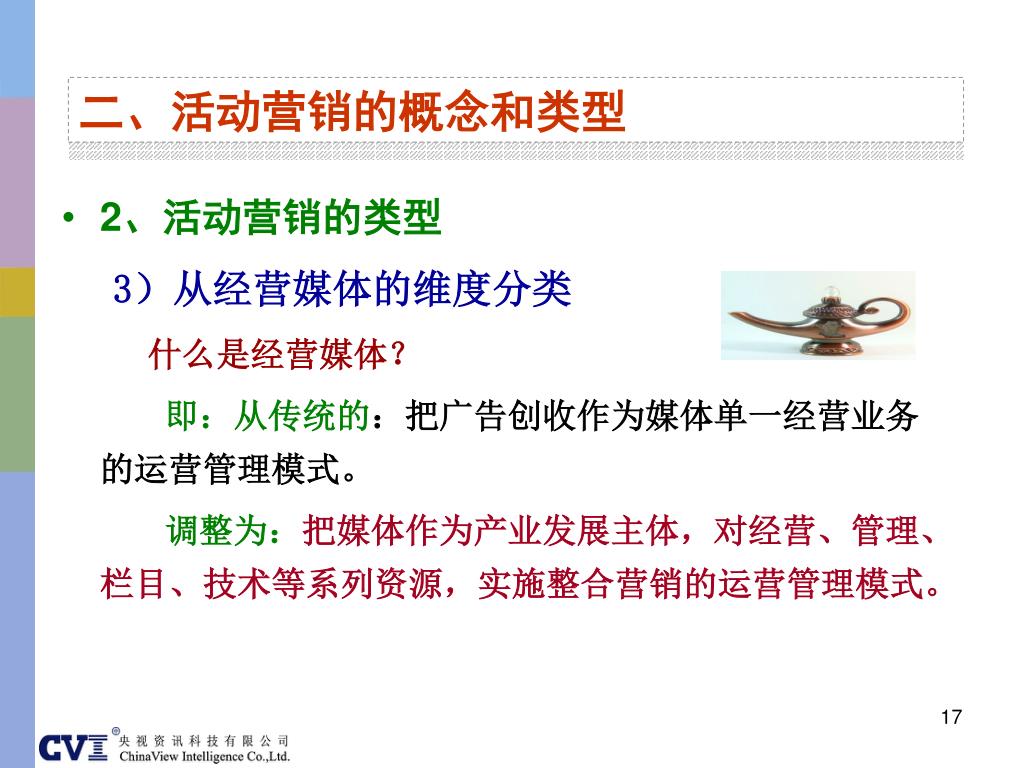 二、活动营销的概念和类型

• 2、活动营销的类型

3）从经营媒体的维度分类

什么是经营媒体？

即：从传统的：把广告创收作为媒体单一经营业务的运营管理模式。

调整为：把媒体作为产业发展主体，对经营、管理、栏目、技术等系列资源，实施整合营销的运营管理模式。

17

CVI® 央视资讯科技有限公司 ChinaView Intelligence Co.,Ltd.